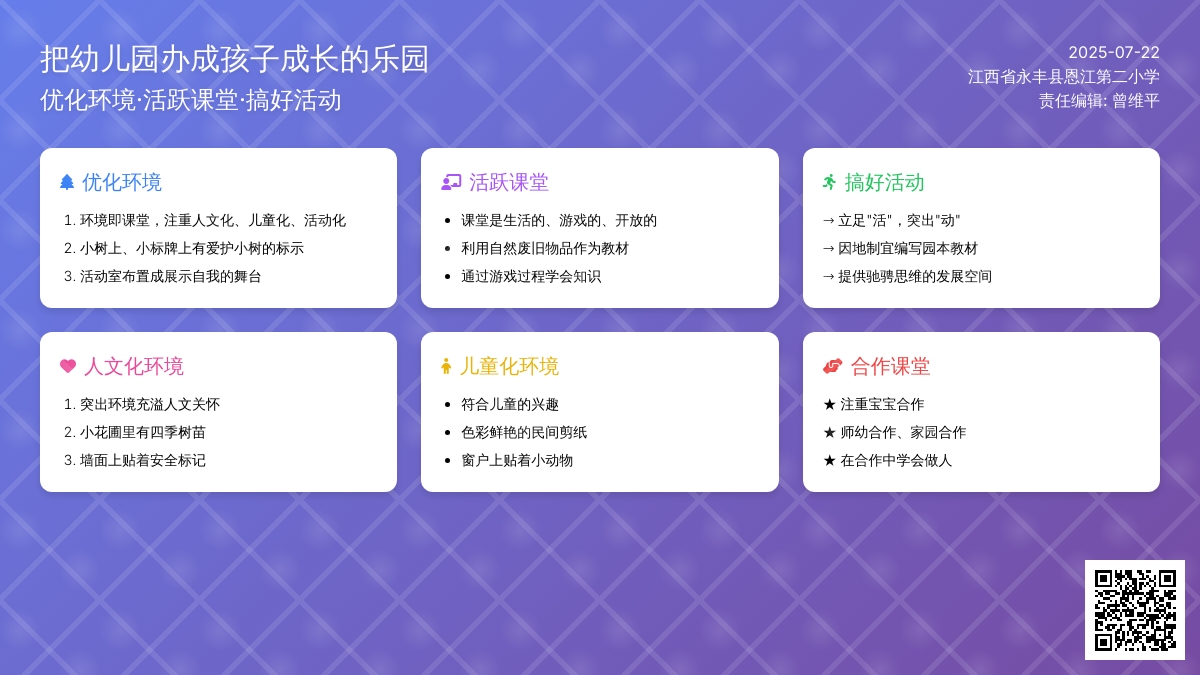 把幼儿园办成孩子成长的乐园

优化环境·活跃课堂·搞好活动

2025-07-22
江西省永丰县恩江第二小学
责任编辑: 曾维平

优化环境

1. 环境即课堂，注重人文化、儿童化、活动化
2. 小树上、小标牌上有爱护小树的标示
3. 活动室布置成展示自我的舞台

活跃课堂

- 课堂是生活的、游戏的、开放的
- 利用自然废旧物品作为教材
- 通过游戏过程学会知识

搞好活动

→ 立足"活"，突出"动"
→ 因地制宜编写园本教材
→ 提供驰骋思维的发展空间

人文化环境

1. 突出环境充溢人文关怀
2. 小花圃里有四季树苗
3. 墙面上贴着安全标记

儿童化环境

- 符合儿童的兴趣
- 色彩鲜艳的民间剪纸
- 窗户上贴着小动物

合作课堂

★ 注重宝宝合作
★ 师幼合作、家园合作
★ 在合作中学会做人